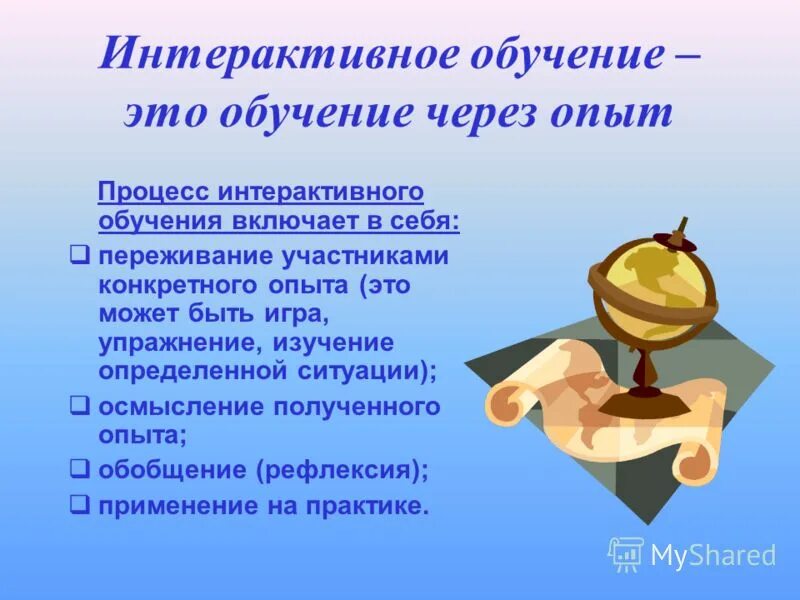 Интерактивное обучение – это обучение через опыт

Процесс интерактивного обучения включает в себя:

❑ переживание участниками конкретного опыта (это может быть игра, упражнение, изучение определенной ситуации);
❑ осмысление полученного опыта;
❑ обобщение (рефлексия);
❑ применение на практике.

MyShared